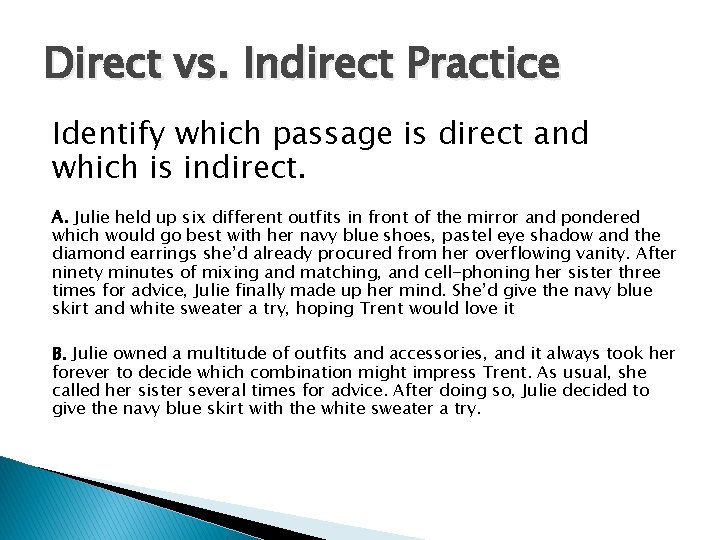 Direct vs. Indirect Practice

Identify which passage is direct and which is indirect.

A. Julie held up six different outfits in front of the mirror and pondered which would go best with her navy blue shoes, pastel eye shadow and the diamond earrings she'd already procured from her overflowing vanity. After ninety minutes of mixing and matching, and cell-phoning her sister three times for advice, Julie finally made up her mind. She'd give the navy blue skirt and white sweater a try, hoping Trent would love it

B. Julie owned a multitude of outfits and accessories, and it always took her forever to decide which combination might impress Trent. As usual, she called her sister several times for advice. After doing so, Julie decided to give the navy blue skirt with the white sweater a try.